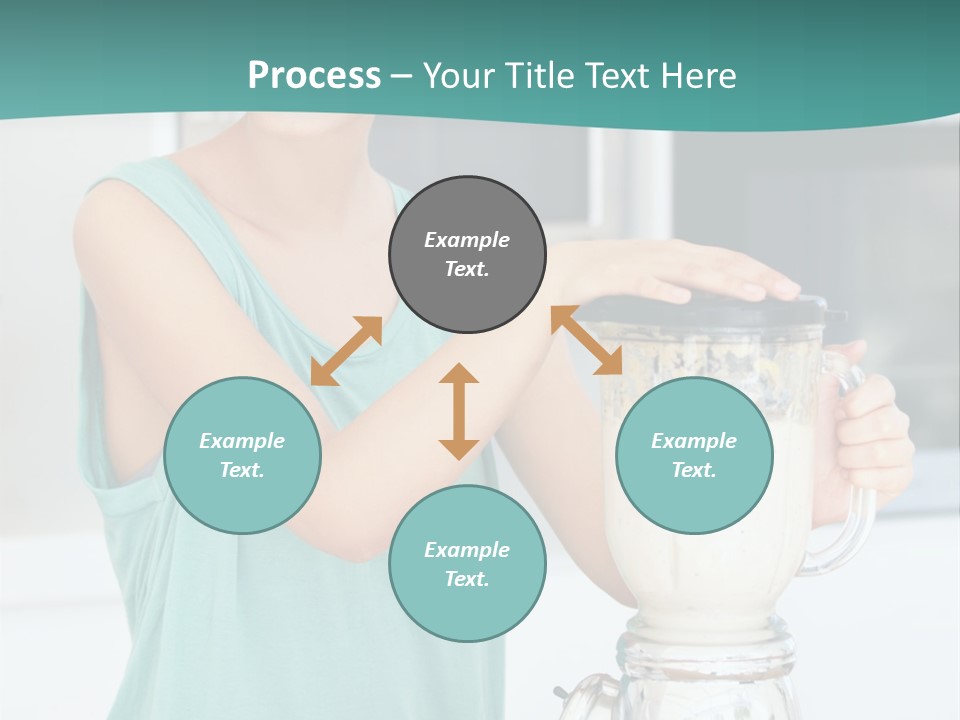 Process – Your Title Text Here

Example Text.

Example Text.

Example Text.

Example Text.